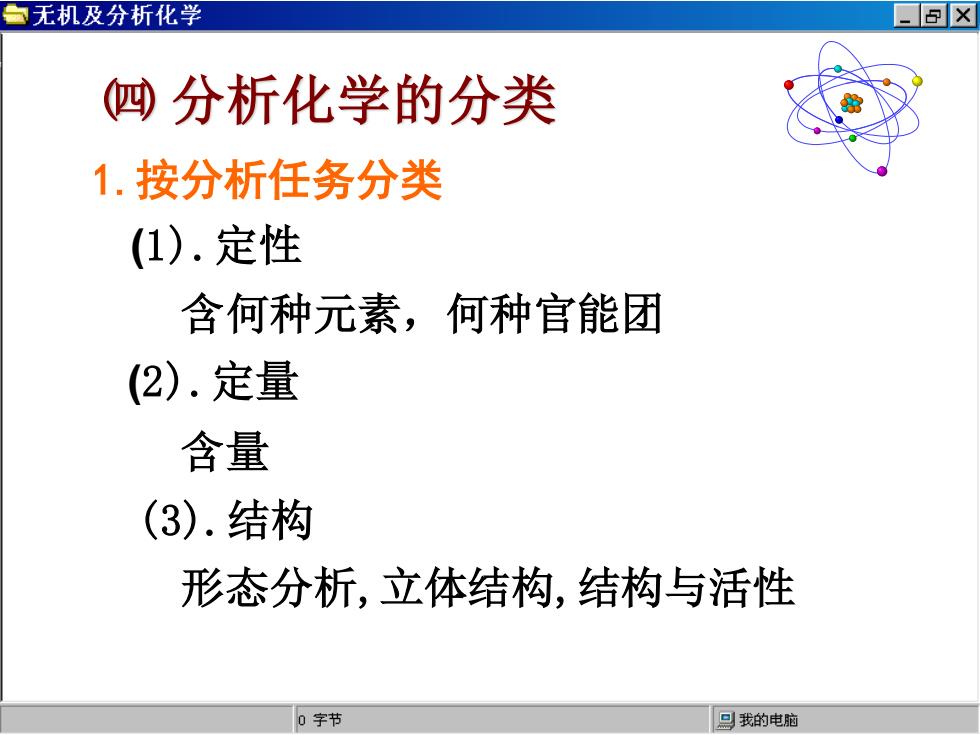 无机及分析化学

㈣ 分析化学的分类

1. 按分析任务分类

(1). 定性

含何种元素，何种官能团

(2). 定量

含量

(3). 结构

形态分析, 立体结构, 结构与活性

0 字节

我的电脑